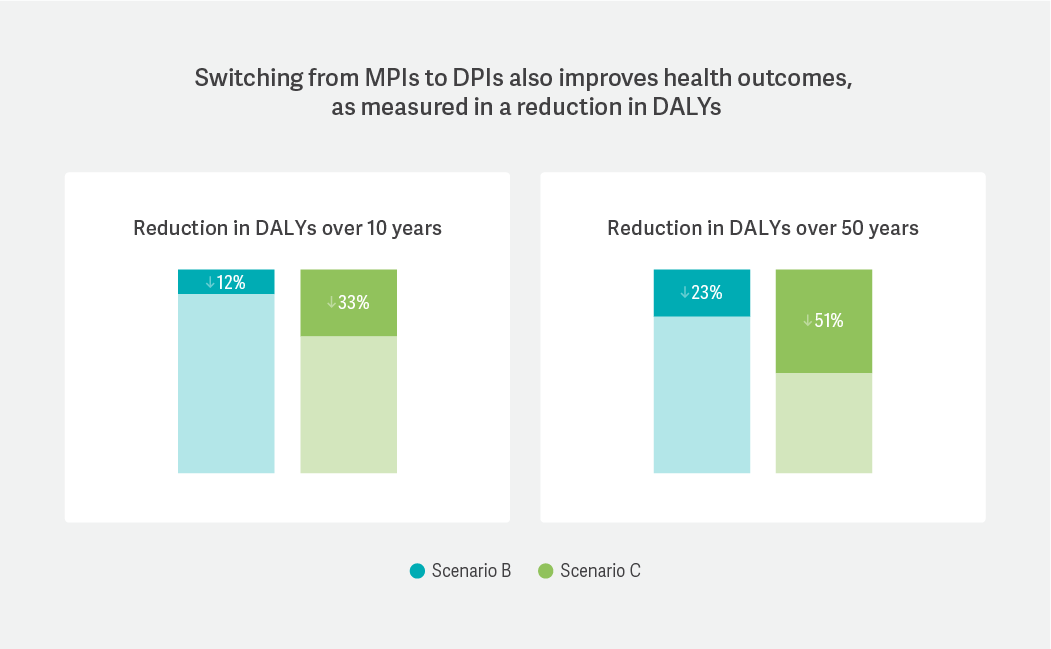 Switching from MPIs to DPIs also improves health outcomes, as measured in a reduction in DALYs

Reduction in DALYs over 10 years

↓12%

↓33%

Reduction in DALYs over 50 years

↓23%

↓51%

Scenario B

Scenario C